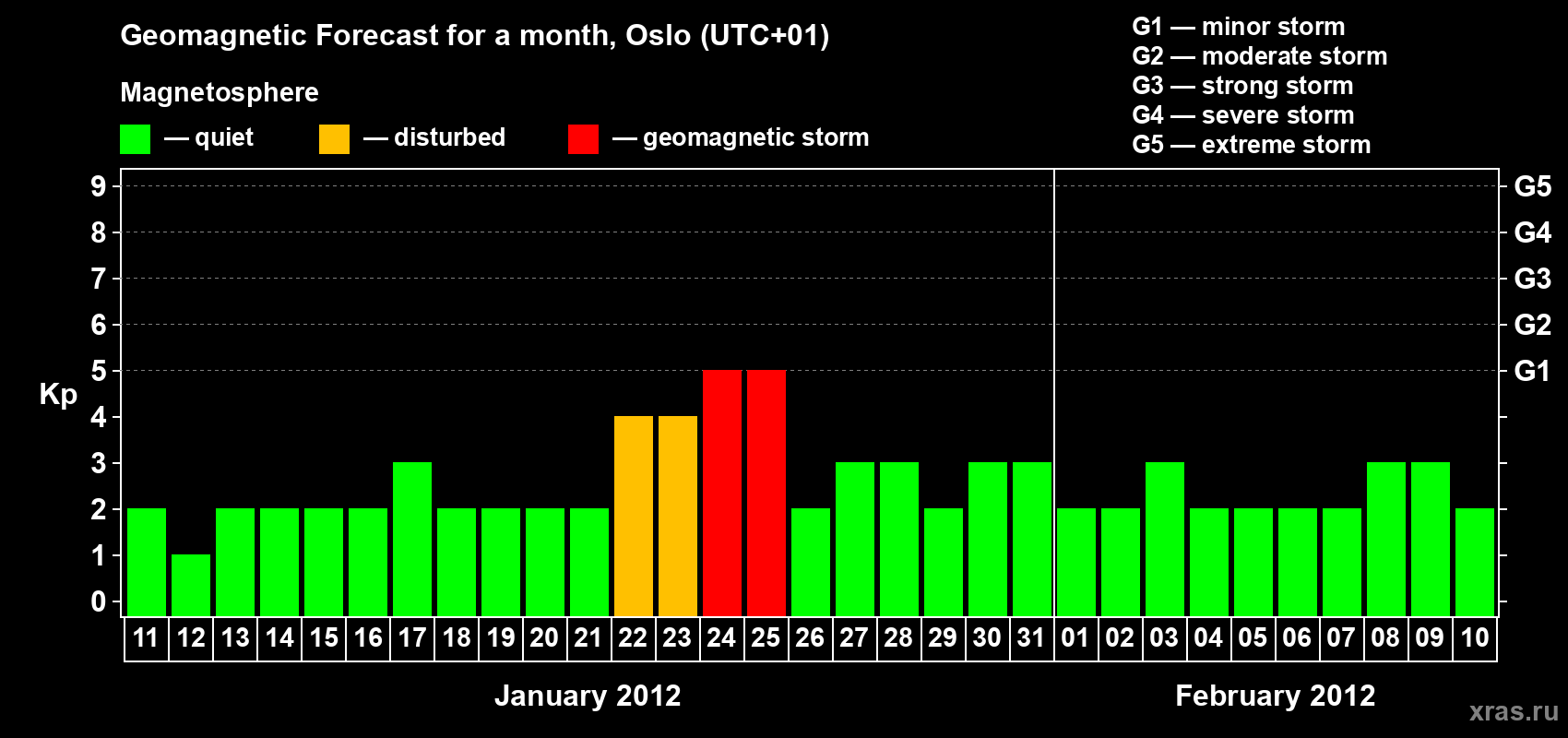 Geomagnetic Forecast for a month, Oslo (UTC+01)

Magnetosphere

— quiet — disturbed — geomagnetic storm

G1 — minor storm
G2 — moderate storm
G3 — strong storm
G4 — severe storm
G5 — extreme storm

Kp

9 8 7 6 5 4 3 2 1 0

G5 G4 G3 G2 G1

11 12 13 14 15 16 17 18 19 20 21 22 23 24 25 26 27 28 29 30 31 01 02 03 04 05 06 07 08 09 10

January 2012

February 2012

xras.ru